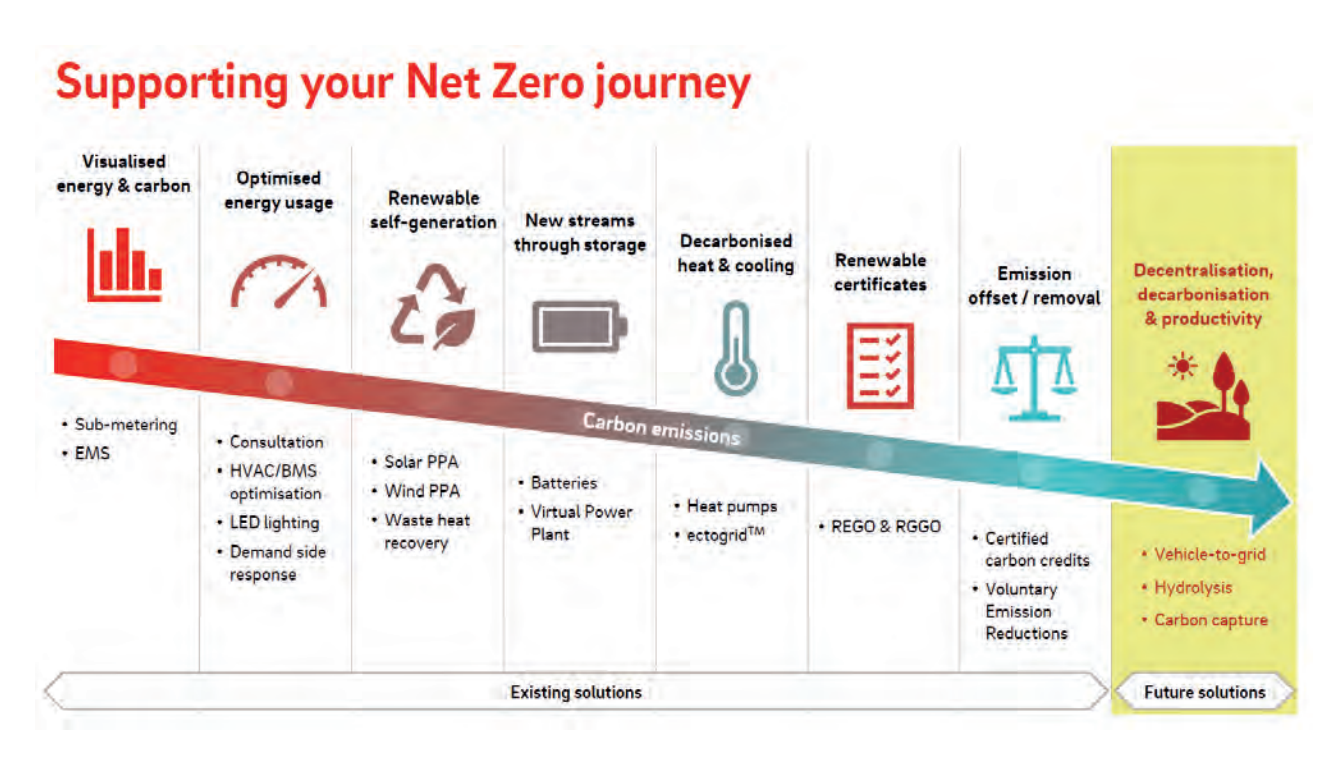 Supporting your Net Zero journey

Visualised energy & carbon

• Sub-metering
• EMS

Optimised energy usage

• Consultation
• HVAC/BMS optimisation
• LED lighting
• Demand side response

Renewable self-generation

• Solar PPA
• Wind PPA
• Waste heat recovery

New streams through storage

• Batteries
• Virtual Power Plant

Decarbonised heat & cooling

• Heat pumps
• ectogrid™

Renewable certificates

• REGO & RGGO

Emission offset / removal

• Certified carbon credits
• Voluntary Emission Reductions

Decentralisation, decarbonisation & productivity

• Vehicle-to-grid
• Hydrolysis
• Carbon capture

Carbon emissions

Existing solutions

Future solutions